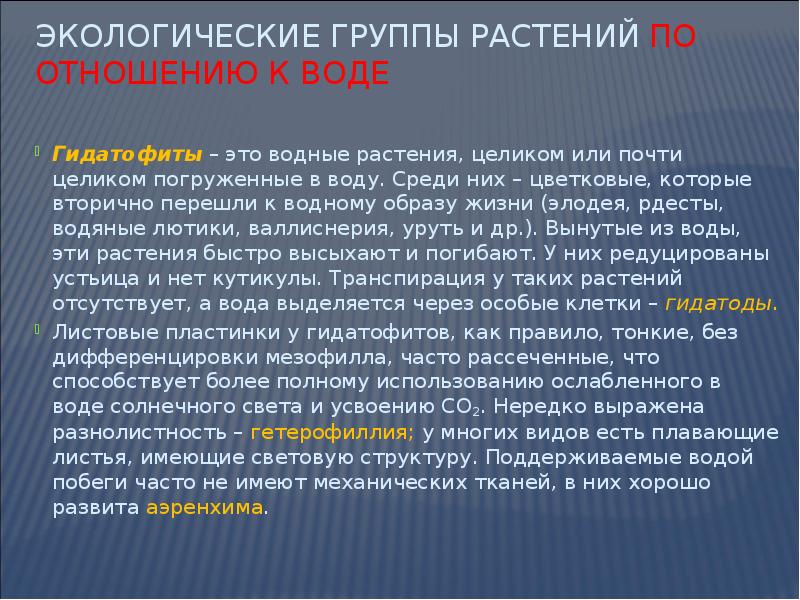 ЭКОЛОГИЧЕСКИЕ ГРУППЫ РАСТЕНИЙ ПО ОТНОШЕНИЮ К ВОДЕ

Гидатофиты – это водные растения, целиком или почти целиком погруженные в воду. Среди них – цветковые, которые вторично перешли к водному образу жизни (элодея, рдесты, водяные лютики, валлиснерия, уруть и др.). Вынутые из воды, эти растения быстро высыхают и погибают. У них редуцированы устьица и нет кутикулы. Транспирация у таких растений отсутствует, а вода выделяется через особые клетки – гидатоды.

Листовые пластинки у гидатофитов, как правило, тонкие, без дифференцировки мезофилла, часто рассеченные, что способствует более полному использованию ослабленного в воде солнечного света и усвоению $CO_2$. Нередко выражена разнолистность – гетерофиллия; у многих видов есть плавающие листья, имеющие световую структуру. Поддерживаемые водой побеги часто не имеют механических тканей, в них хорошо развита аэренхима.